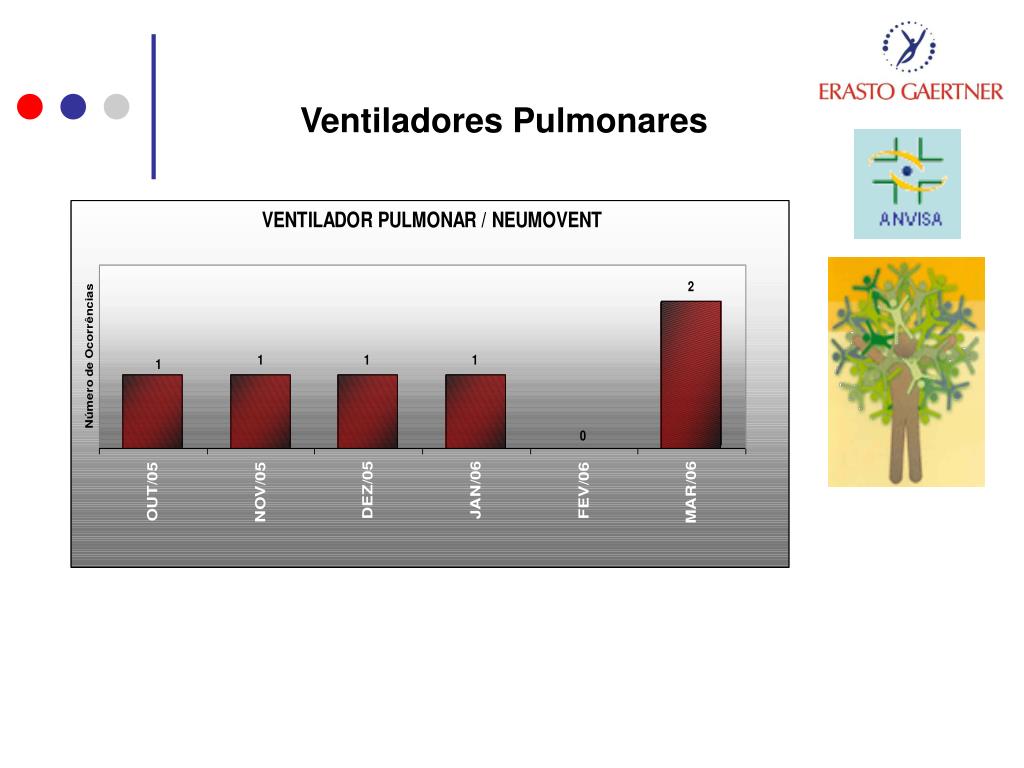 Ventiladores Pulmonares

ERASTO GAERTNER

ANVISA

VENTILADOR PULMONAR / NEUMOVENT

Número de Ocorrências

1 1 1 1 0 2

OUT/05 NOV/05 DEZ/05 JAN/06 FEV/06 MAR/06